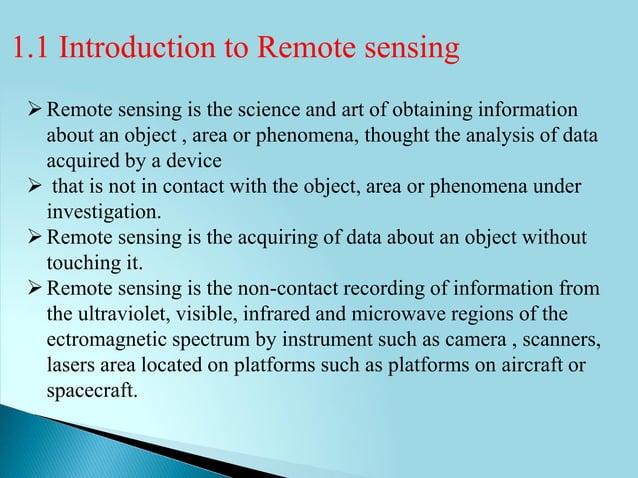 1.1 Introduction to Remote sensing

➢ Remote sensing is the science and art of obtaining information about an object , area or phenomena, thought the analysis of data acquired by a device

➢ that is not in contact with the object, area or phenomena under investigation.

➢ Remote sensing is the acquiring of data about an object without touching it.

➢ Remote sensing is the non-contact recording of information from the ultraviolet, visible, infrared and microwave regions of the ectromagnetic spectrum by instrument such as camera , scanners, lasers area located on platforms such as platforms on aircraft or spacecraft.